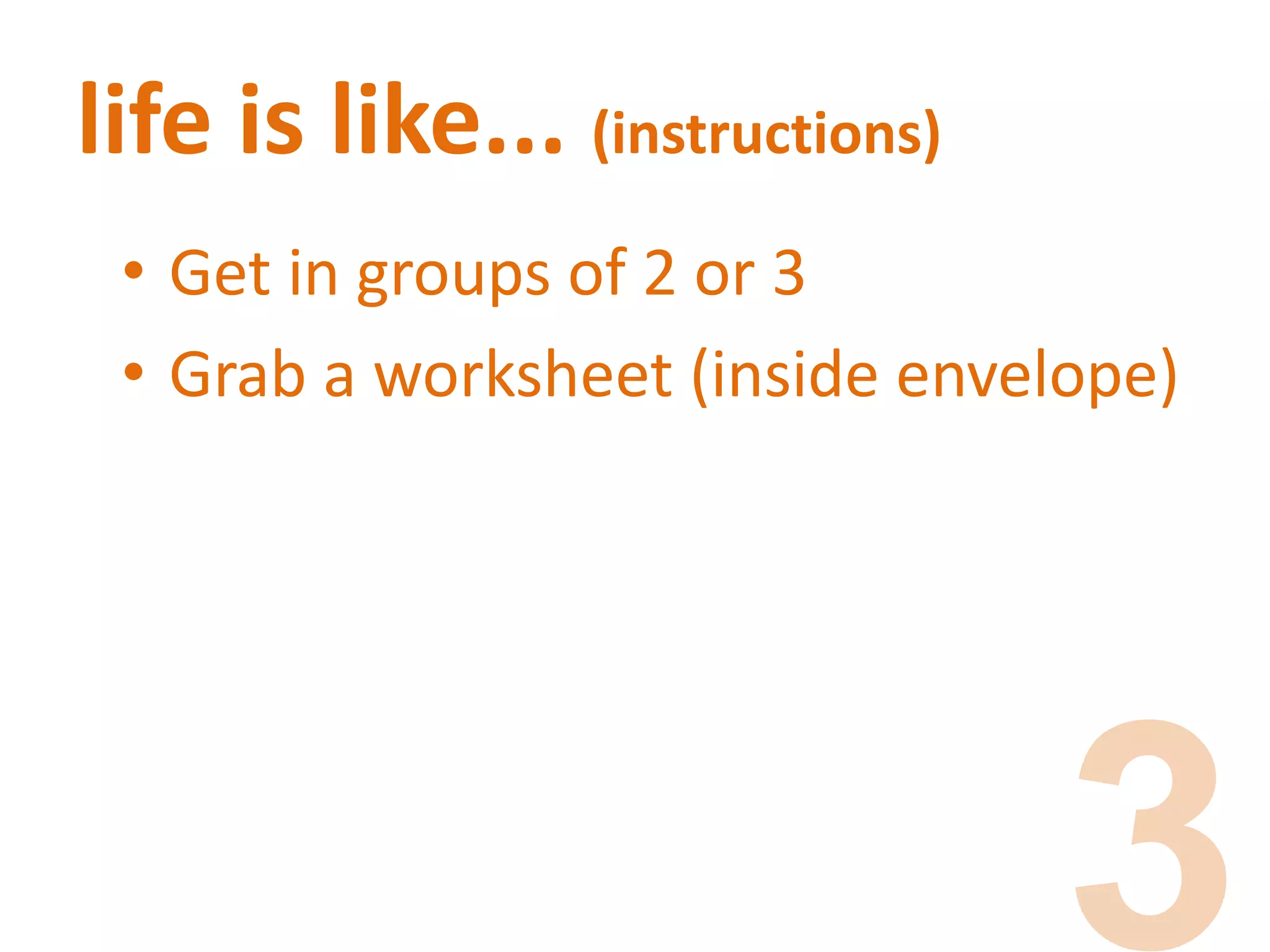 life is like... (instructions)

• Get in groups of 2 or 3
• Grab a worksheet (inside envelope)

3